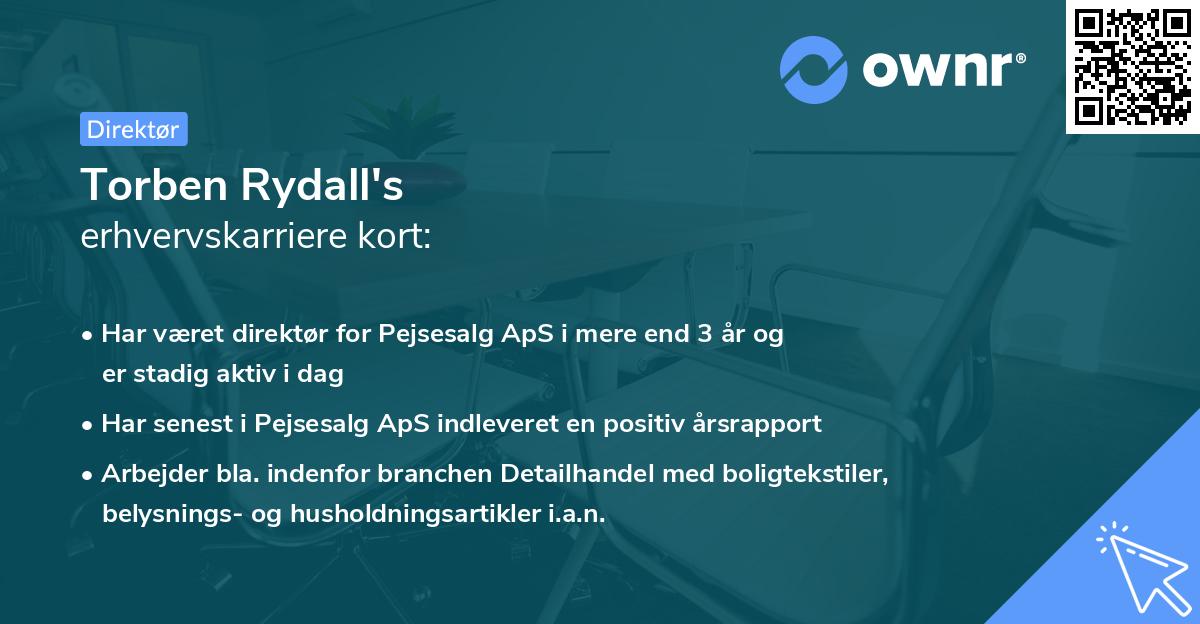 ownr®

Direktør

Torben Rydall's
erhvervskarriere kort:

• Har været direktør for Pejsesalg ApS i mere end 3 år og er stadig aktiv i dag
• Har senest i Pejsesalg ApS indleveret en positiv årsrapport
• Arbejder bla. indenfor branchen Detailhandel med boligtekstiler, belysnings- og husholdningsartikler i.a.n.